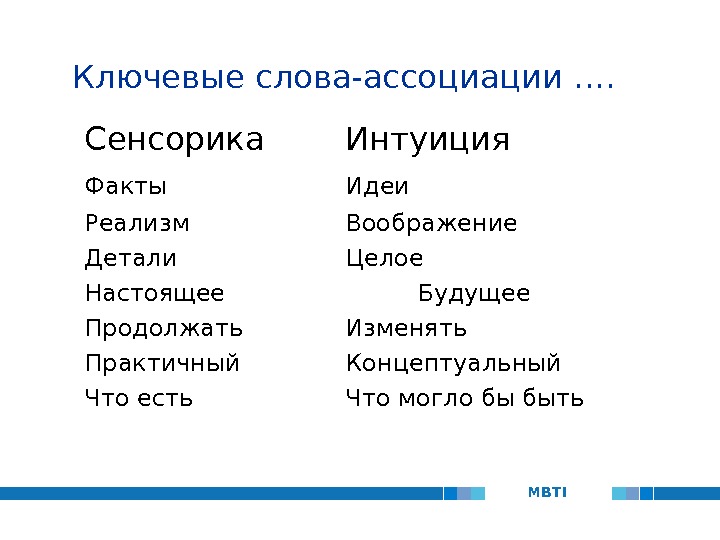 Ключевые слова-ассоциации ….

Сенсорика

Факты

Реализм

Детали

Настоящее

Продолжать

Практичный

Что есть

Интуиция

Идеи

Воображение

Целое

Будущее

Изменять

Концептуальный

Что могло бы быть

MBTI